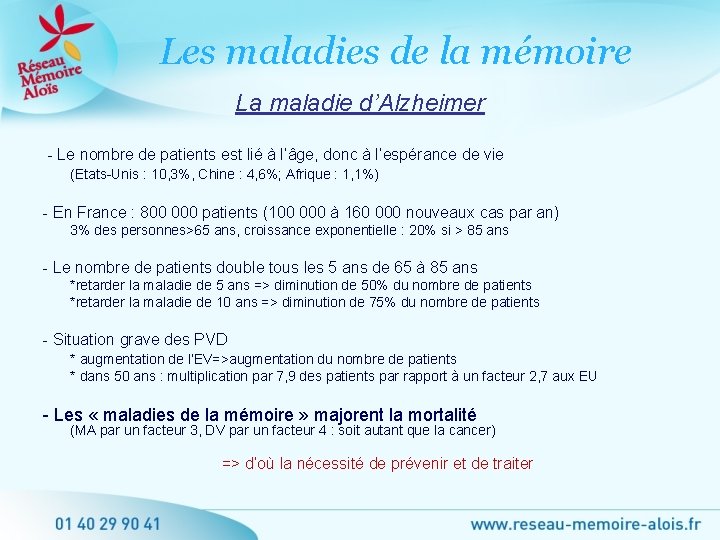 Réseau Mémoire Aloïs

Les maladies de la mémoire

La maladie d'Alzheimer

- Le nombre de patients est lié à l'âge, donc à l'espérance de vie
(Etats-Unis : 10,3%, Chine : 4,6%; Afrique : 1,1%)

- En France : 800 000 patients (100 000 à 160 000 nouveaux cas par an)
3% des personnes>65 ans, croissance exponentielle : 20% si > 85 ans

- Le nombre de patients double tous les 5 ans de 65 à 85 ans
*retarder la maladie de 5 ans => diminution de 50% du nombre de patients
*retarder la maladie de 10 ans => diminution de 75% du nombre de patients

- Situation grave des PVD
* augmentation de l'EV=>augmentation du nombre de patients
* dans 50 ans : multiplication par 7,9 des patients par rapport à un facteur 2,7 aux EU

- Les « maladies de la mémoire » majorent la mortalité
(MA par un facteur 3, DV par un facteur 4 : soit autant que la cancer)

=> d'où la nécessité de prévenir et de traiter

01 40 29 90 41

www.reseau-memoire-alois.fr